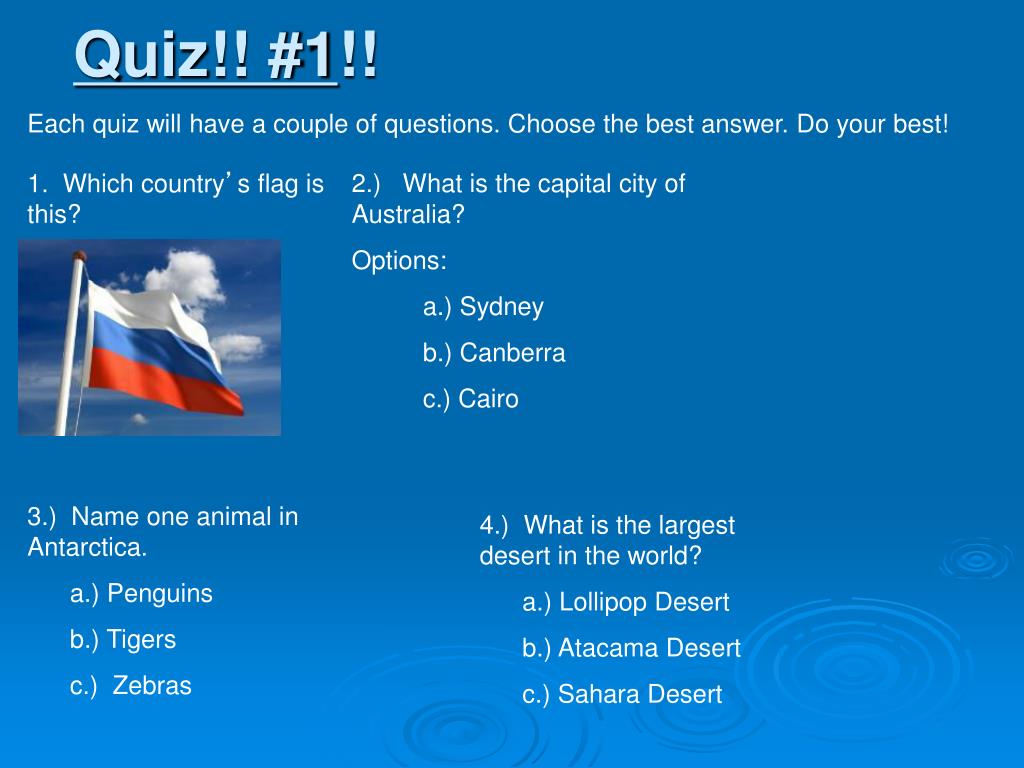 Quiz!! #1!!

Each quiz will have a couple of questions. Choose the best answer. Do your best!

1. Which country’s flag is this?

2.) What is the capital city of Australia?

Options:

a.) Sydney

b.) Canberra

c.) Cairo

3.) Name one animal in Antarctica.

a.) Penguins

b.) Tigers

c.) Zebras

4.) What is the largest desert in the world?

a.) Lollipop Desert

b.) Atacama Desert

c.) Sahara Desert